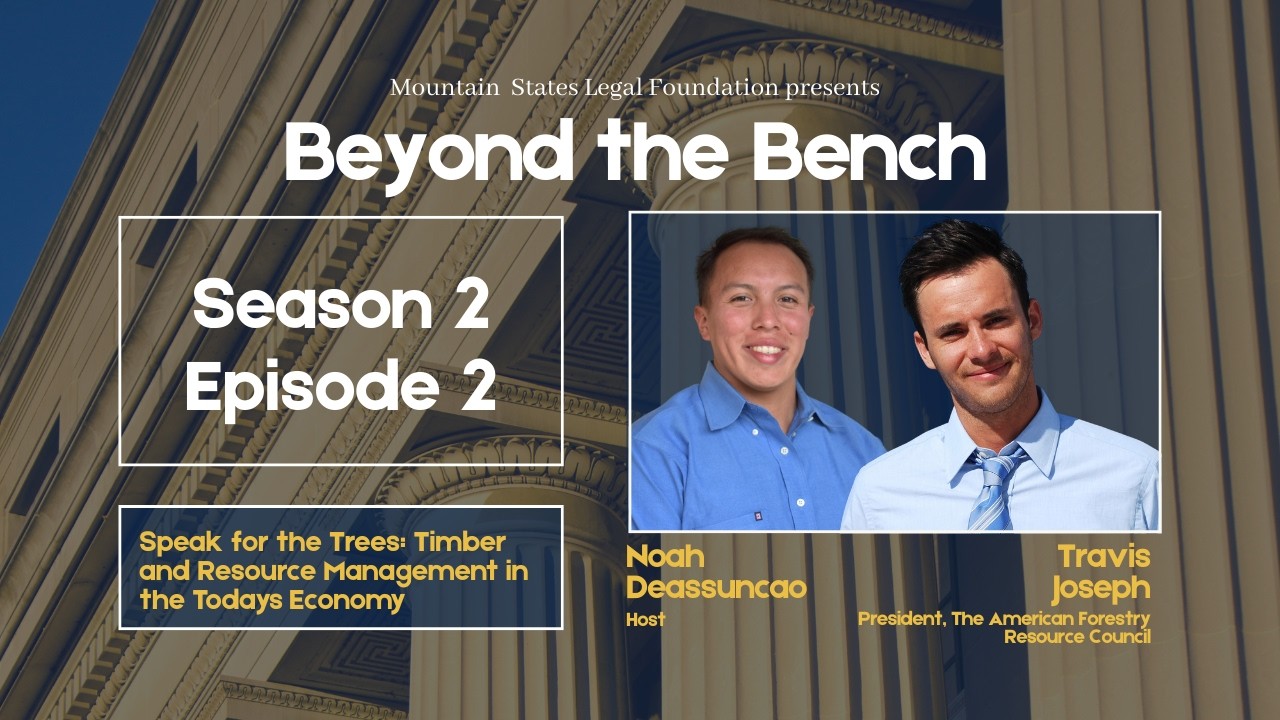 Mountain States Legal Foundation presents

Beyond the Bench

Season 2
Episode 2

Speak for the Trees: Timber and Resource Management in the Todays Economy

Noah Deassuncao
Host

Travis Joseph
President, The American Forestry Resource Council